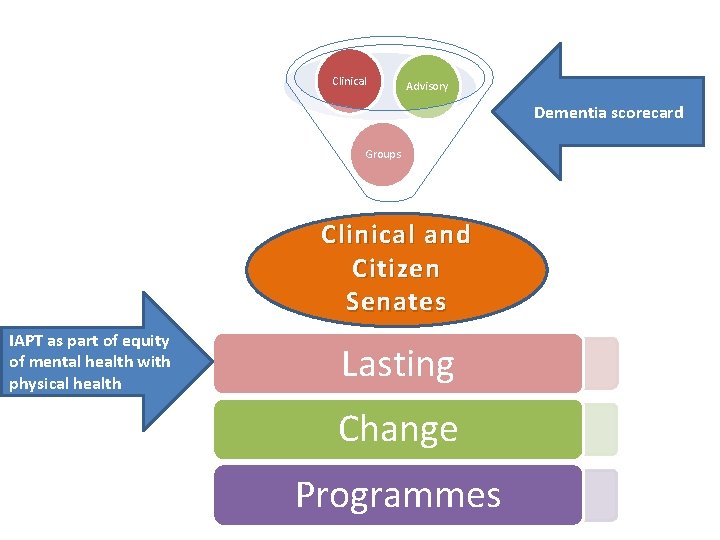 Clinical
Advisory
Groups

Dementia scorecard

Clinical and Citizen Senates

IAPT as part of equity of mental health with physical health

Lasting
Change
Programmes